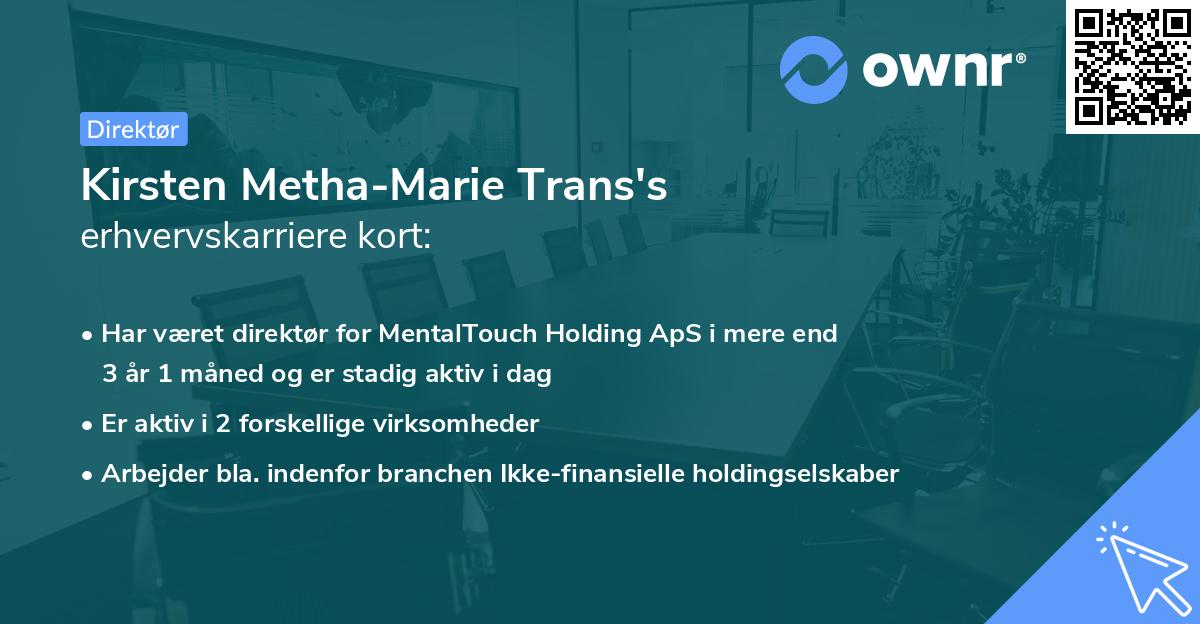 ownr®

Direktør

Kirsten Metha-Marie Trans's
erhvervskarriere kort:

• Har været direktør for MentalTouch Holding ApS i mere end 3 år 1 måned og er stadig aktiv i dag
• Er aktiv i 2 forskellige virksomheder
• Arbejder bla. indenfor branchen Ikke-finansielle holdingselskaber